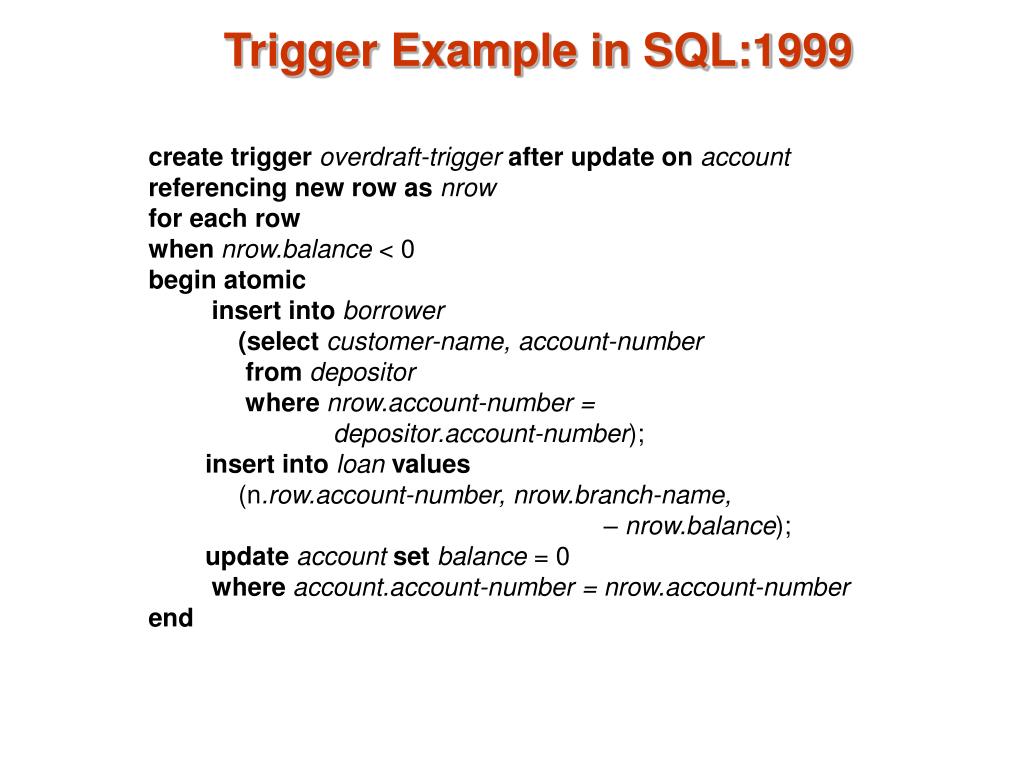 Trigger Example in SQL:1999

create trigger overdraft-trigger after update on account
referencing new row as nrow
for each row
when nrow.balance < 0
begin atomic
insert into borrower
(select customer-name, account-number
from depositor
where nrow.account-number =
depositor.account-number);
insert into loan values
(n.row.account-number, nrow.branch-name,
– nrow.balance);
update account set balance = 0
where account.account-number = nrow.account-number
end